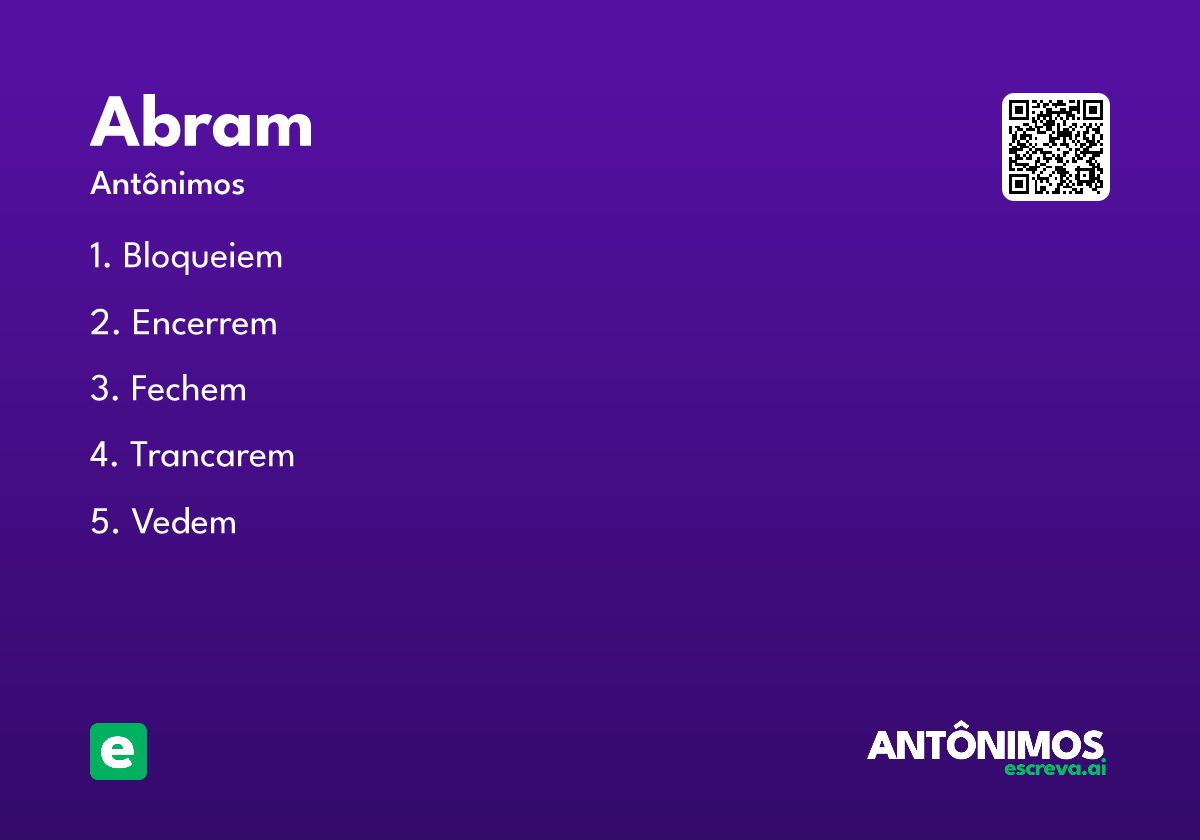 Abram

Antônimos

1. Bloqueiem

2. Encerrem

3. Fechem

4. Trancarem

5. Vedem

e

ANTÔNIMOS
escreva.ai